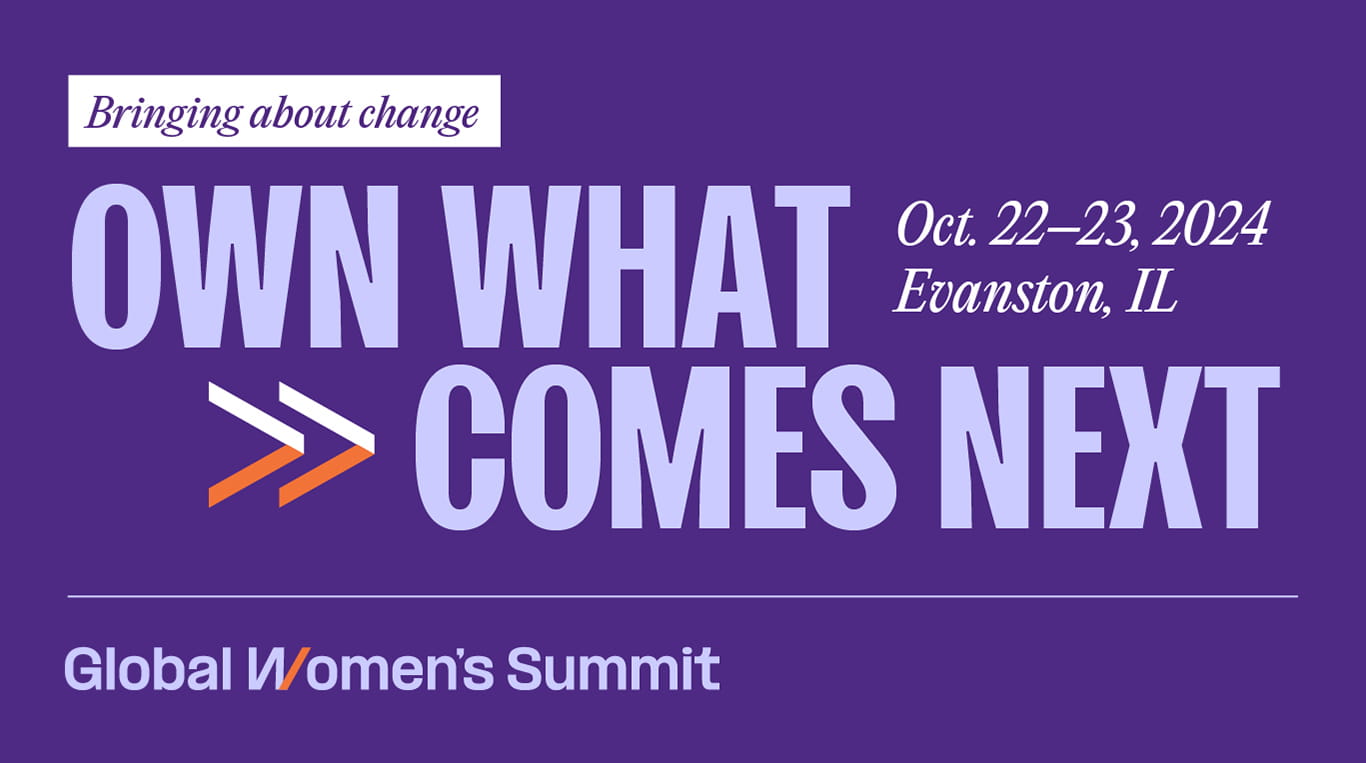 Bringing about change

OWN WHAT COMES NEXT

Oct. 22–23, 2024
Evanston, IL

Global Women's Summit